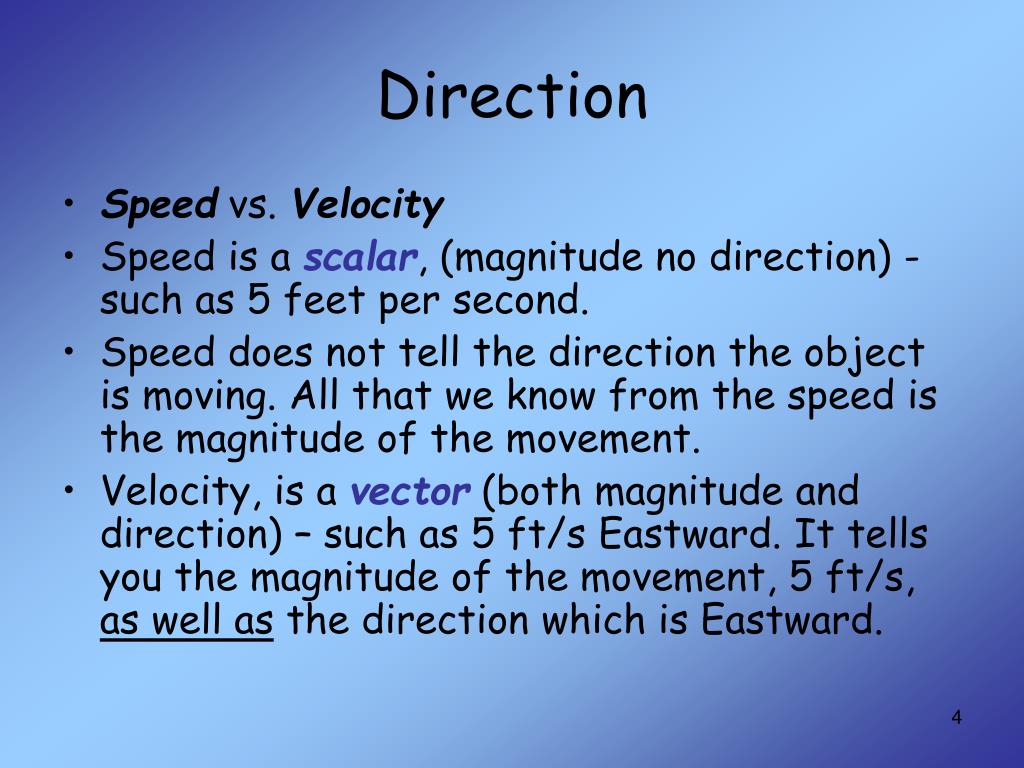 Direction

• Speed vs. Velocity
• Speed is a scalar, (magnitude no direction) - such as 5 feet per second.
• Speed does not tell the direction the object is moving. All that we know from the speed is the magnitude of the movement.
• Velocity, is a vector (both magnitude and direction) – such as 5 ft/s Eastward. It tells you the magnitude of the movement, 5 ft/s, as well as the direction which is Eastward.

4